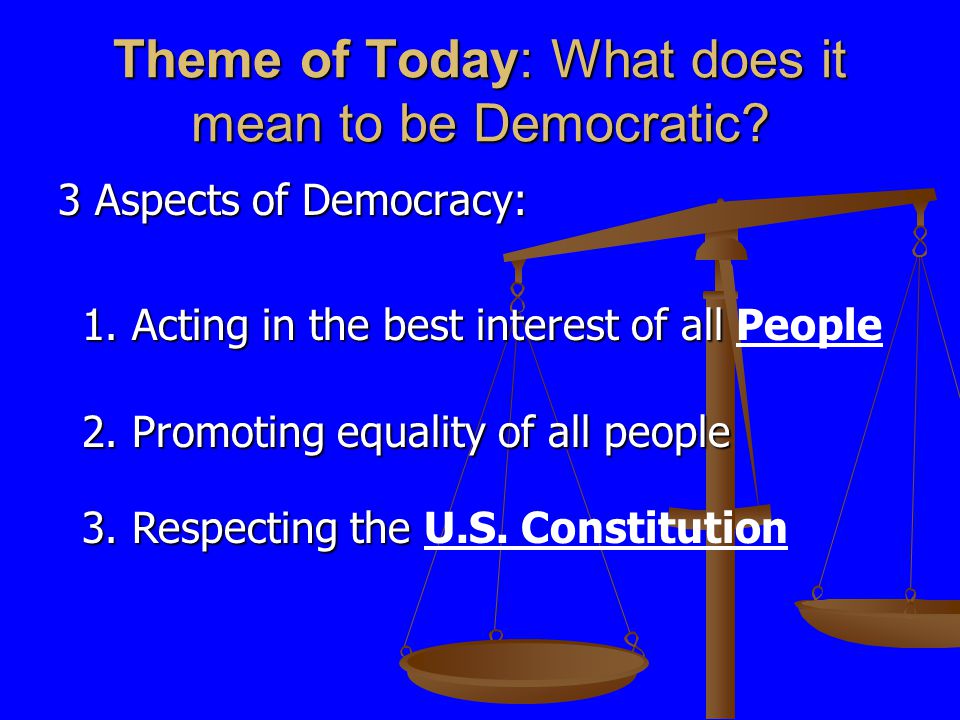 Theme of Today: What does it mean to be Democratic?

3 Aspects of Democracy:

1. Acting in the best interest of all People

2. Promoting equality of all people

3. Respecting the U.S. Constitution